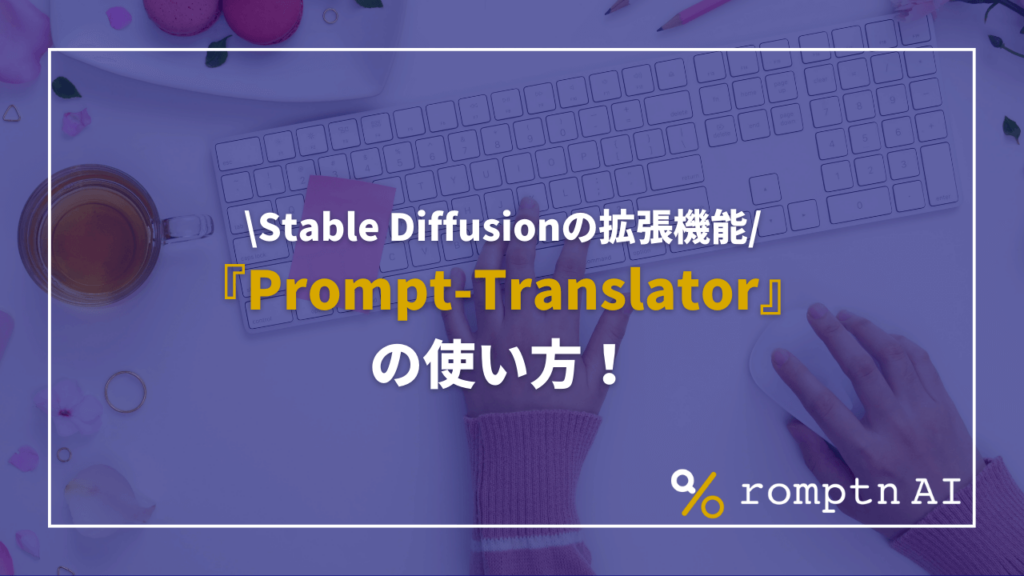 \Stable Diffusionの拡張機能/

『Prompt-Translator』

の使い方！

romptn AI